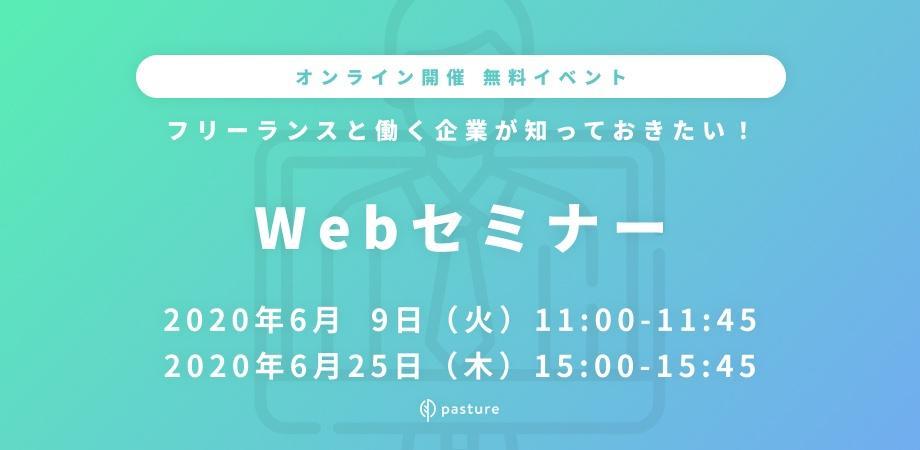 オンライン開催 無料イベント

フリーランスと働く企業が知っておきたい！

Webセミナー

2020年6月 9日（火）11:00-11:45
2020年6月25日（木）15:00-15:45

pasture